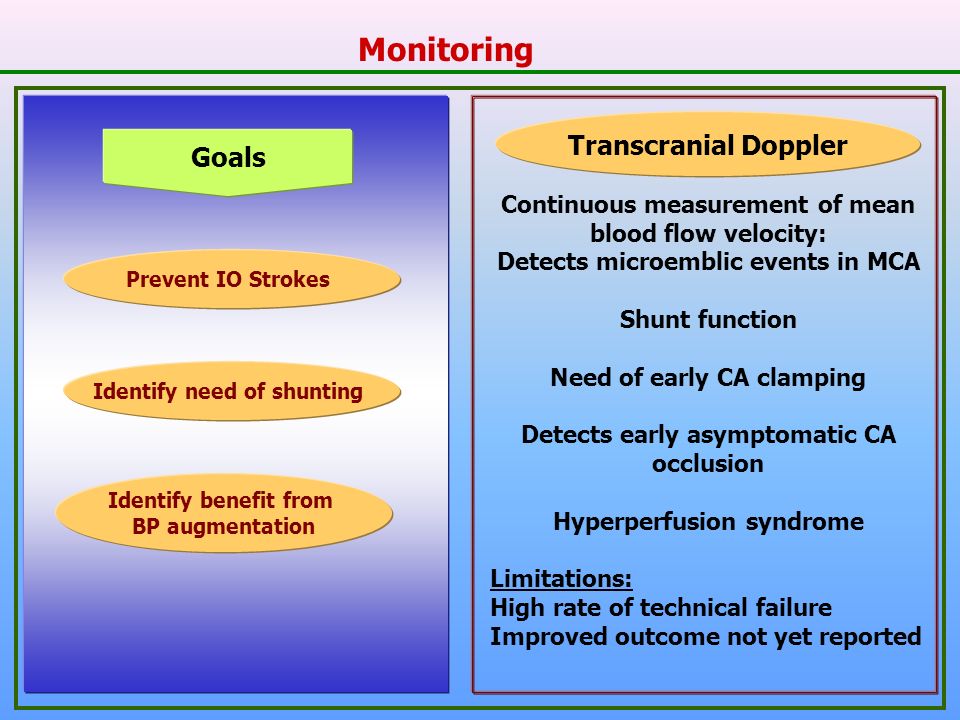 Monitoring

Goals

Prevent IO Strokes

Identify need of shunting

Identify benefit from BP augmentation

Transcranial Doppler

Continuous measurement of mean blood flow velocity:
Detects microemblic events in MCA

Shunt function

Need of early CA clamping

Detects early asymptomatic CA occlusion

Hyperperfusion syndrome

Limitations:
High rate of technical failure
Improved outcome not yet reported